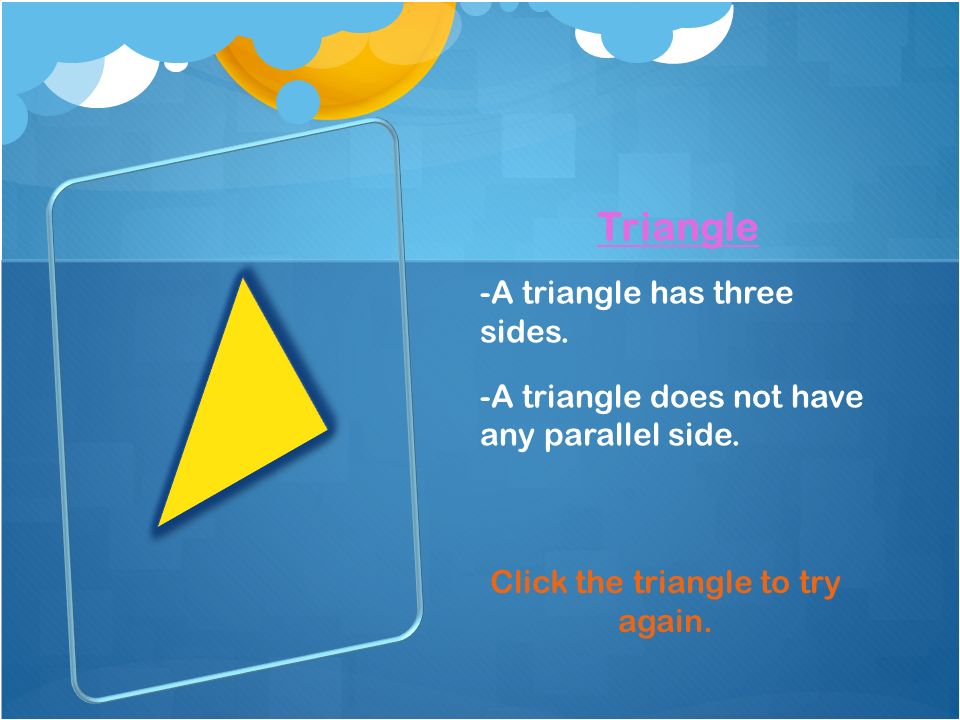 Triangle

-A triangle has three sides.

-A triangle does not have any parallel side.

Click the triangle to try again.